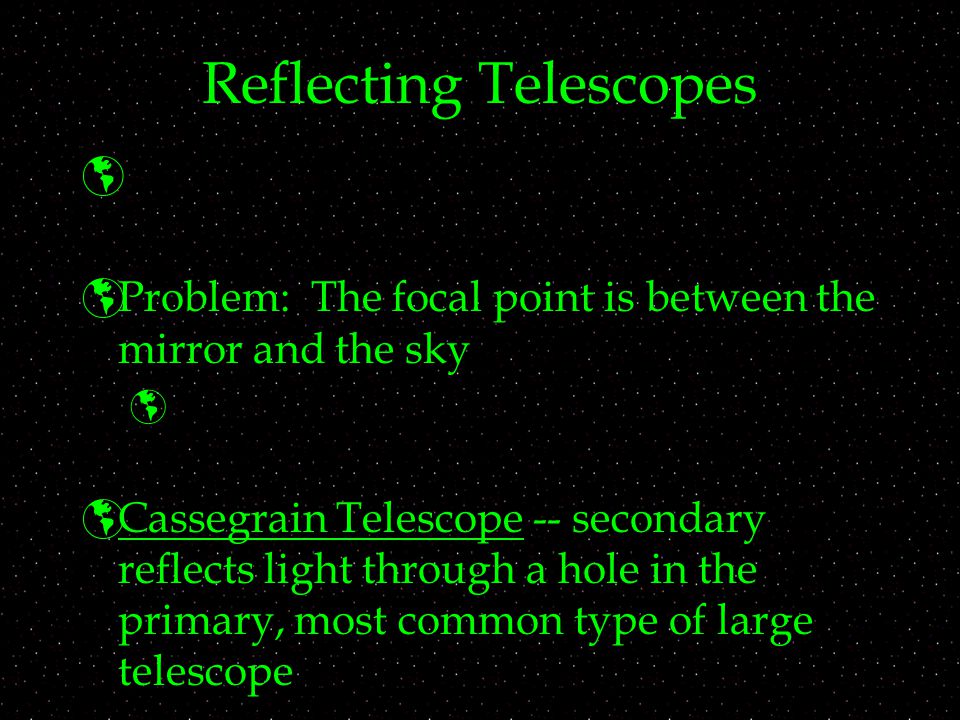 Reflecting Telescopes

Problem: The focal point is between the mirror and the sky

Cassegrain Telescope -- secondary reflects light through a hole in the primary, most common type of large telescope